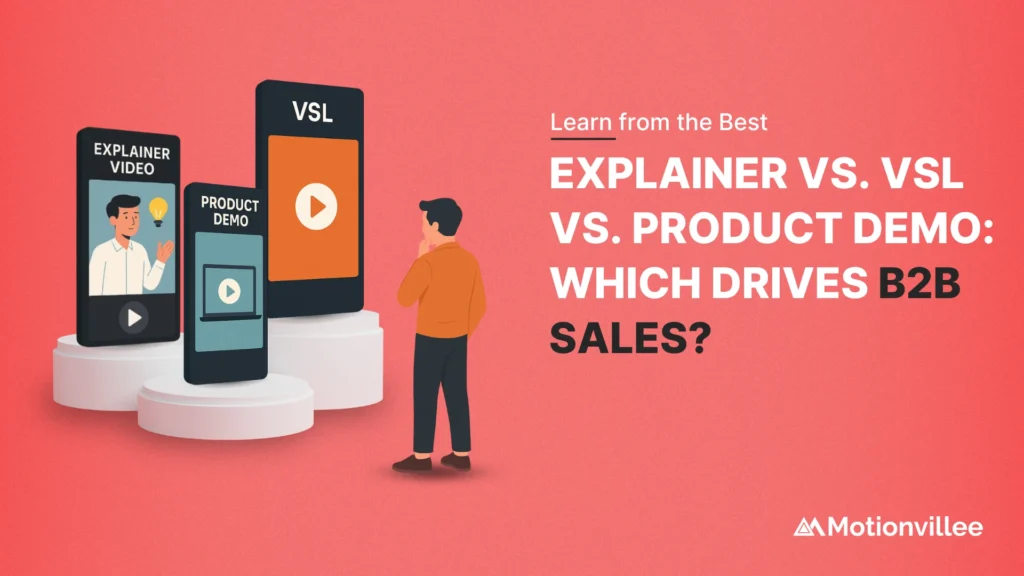 EXPLAINER VIDEO

PRODUCT DEMO

VSL

Learn from the Best

EXPLAINER VS. VSL VS. PRODUCT DEMO: WHICH DRIVES B2B SALES?

Motionvillee